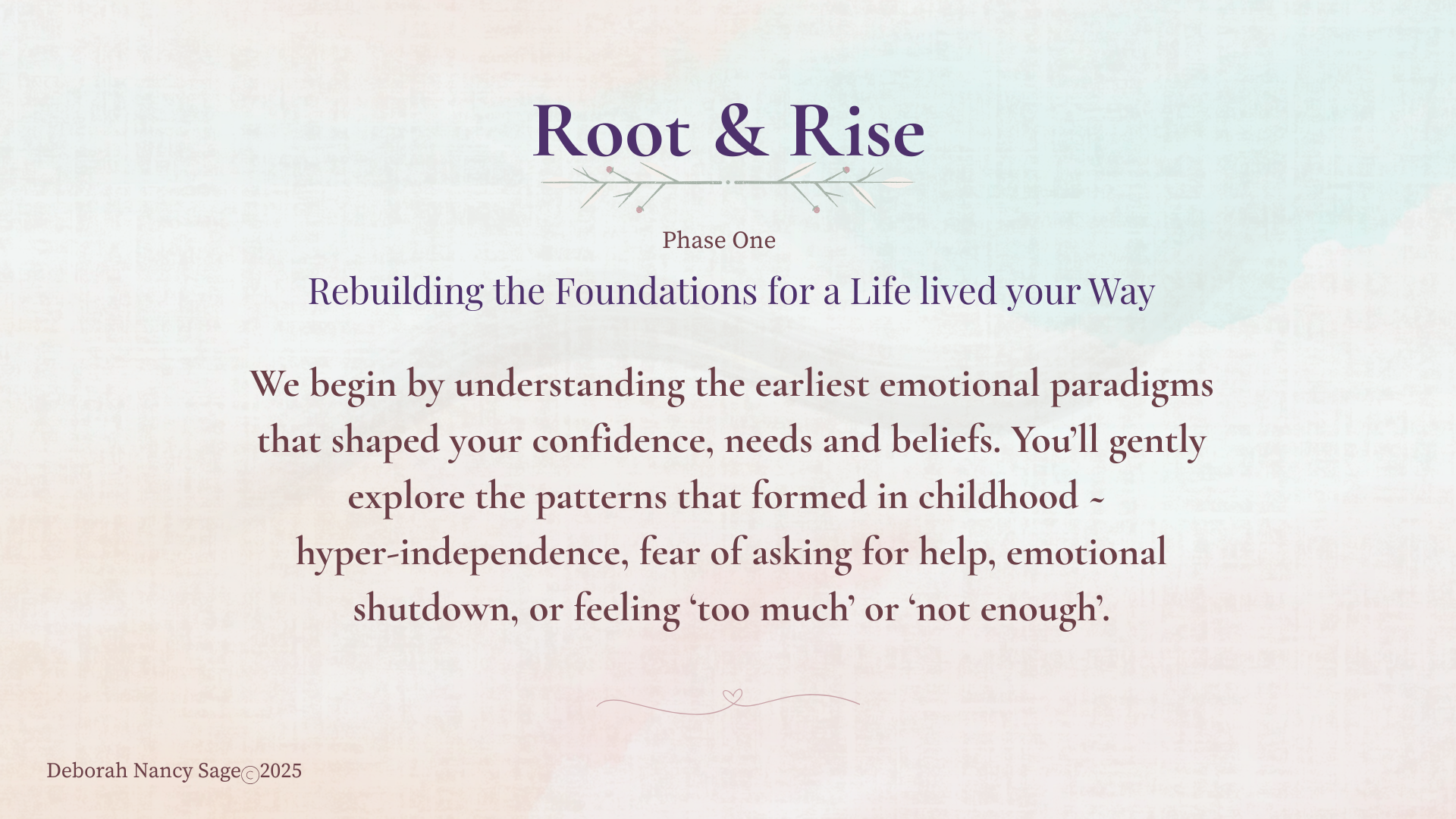 Root & Rise

Phase One

Rebuilding the Foundations for a Life lived your Way

We begin by understanding the earliest emotional paradigms that shaped your confidence, needs and beliefs. You'll gently explore the patterns that formed in childhood ~ hyper-independence, fear of asking for help, emotional shutdown, or feeling 'too much' or 'not enough'.

Deborah Nancy Sage©2025